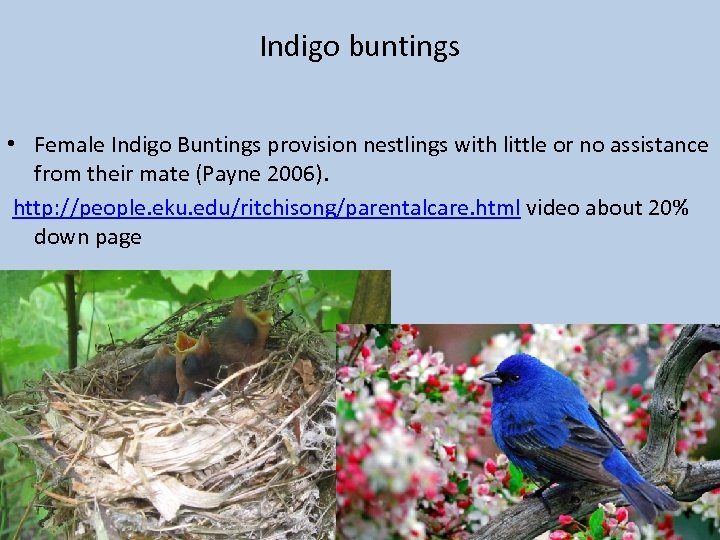 Indigo buntings

• Female Indigo Buntings provision nestlings with little or no assistance from their mate (Payne 2006).

http://people.eku.edu/ritchisong/parentalcare.html video about 20% down page